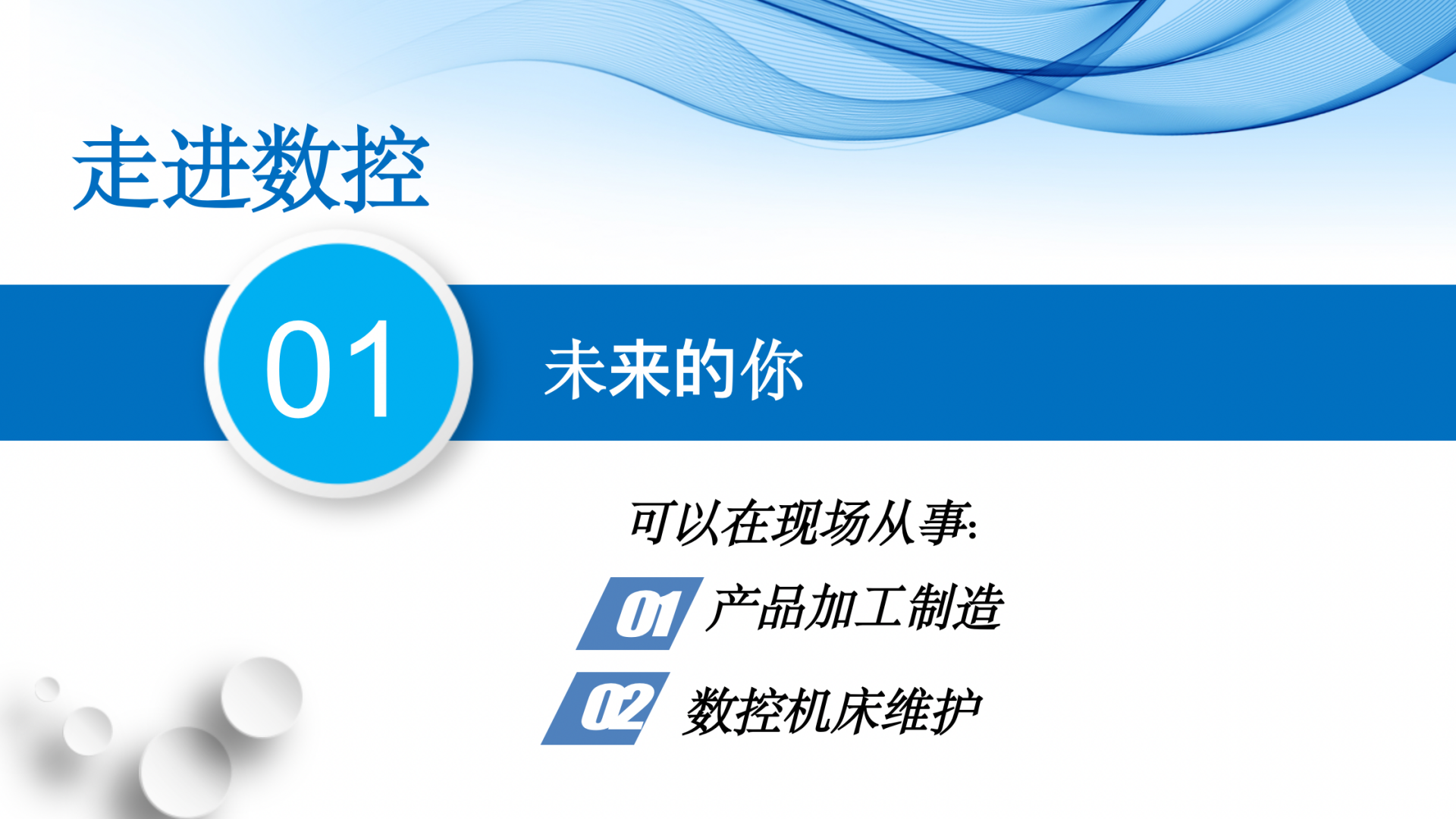 走进数控

01

未来的你

可以在现场从事:

01 产品加工制造

02 数控机床维护